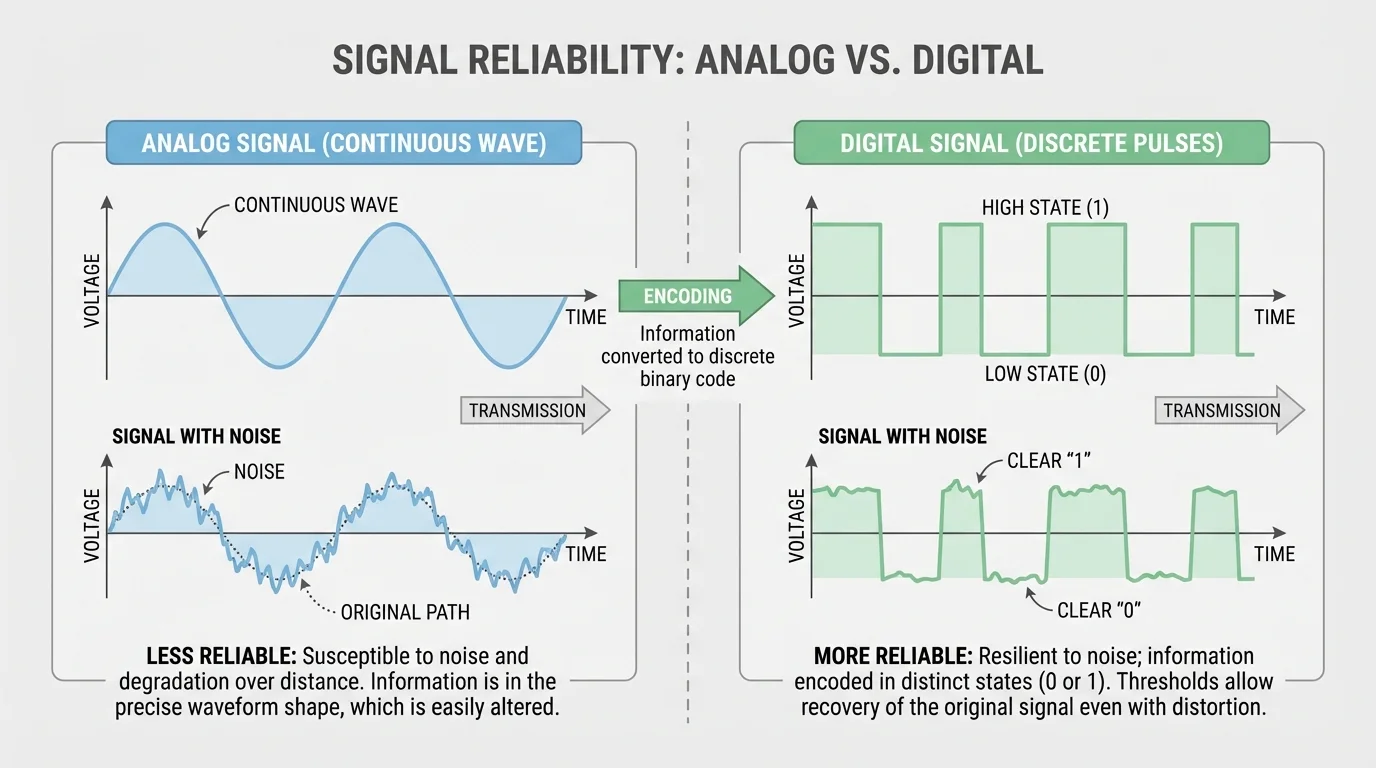 SIGNAL RELIABILITY: ANALOG VS. DIGITAL

ANALOG SIGNAL (CONTINUOUS WAVE)

CONTINUOUS WAVE

VOLTAGE

TIME

TRANSMISSION

SIGNAL WITH NOISE

NOISE

VOLTAGE

TIME

ORIGINAL PATH

LESS RELIABLE: Susceptible to noise and degradation over distance. Information is in the precise waveform shape, which is easily altered.

ENCODING

Information converted to discrete binary code

DIGITAL SIGNAL (DISCRETE PULSES)

HIGH STATE (1)

VOLTAGE

TIME

LOW STATE (0)

TRANSMISSION

SIGNAL WITH NOISE

CLEAR "1"

VOLTAGE

TIME

CLEAR "0"

MORE RELIABLE: Resilient to noise; information encoded in distinct states (0 or 1). Thresholds allow recovery of the original signal even with distortion.